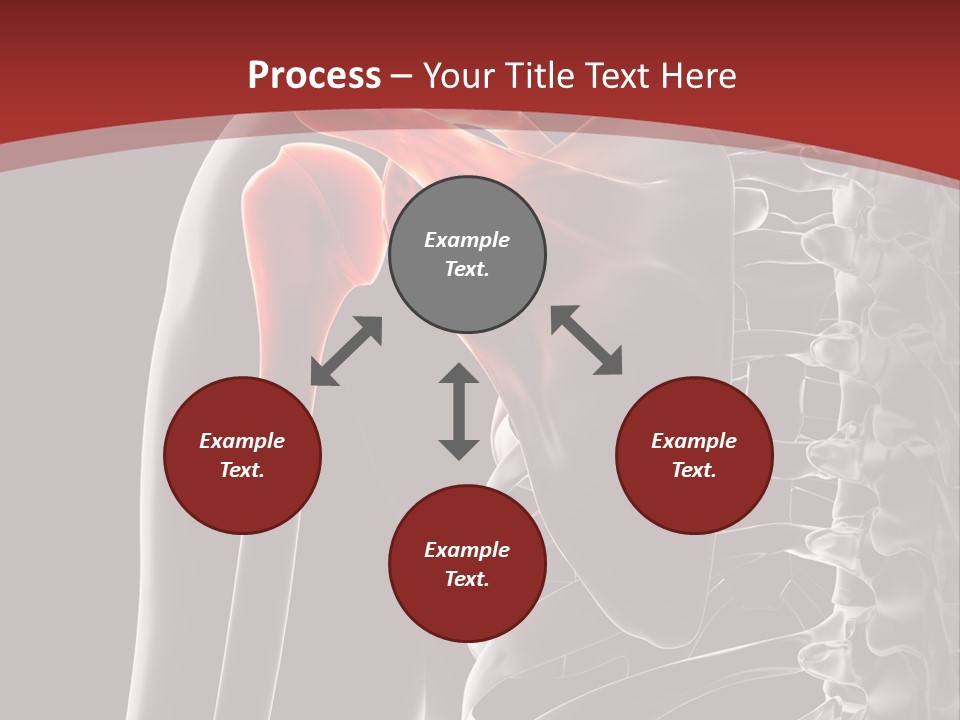 Process – Your Title Text Here

Example Text.

Example Text.

Example Text.

Example Text.